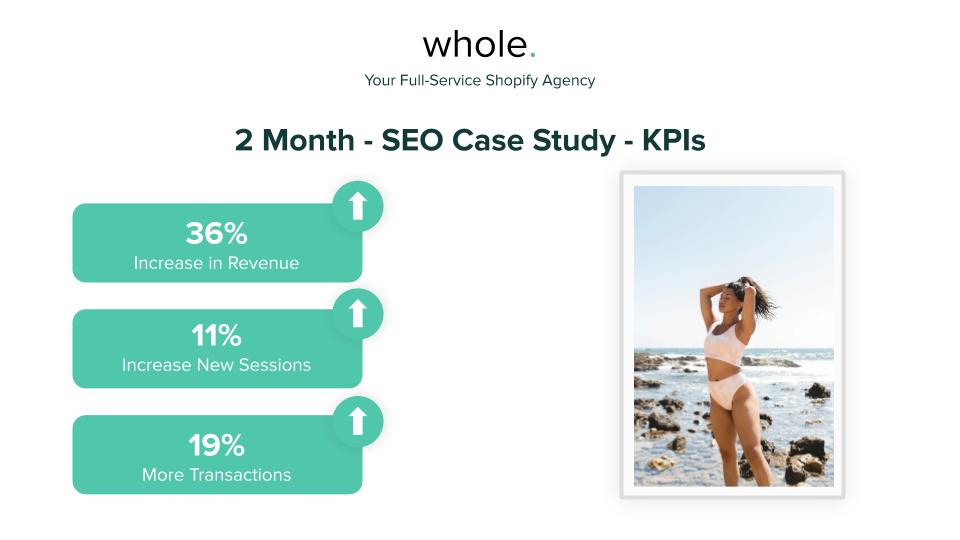 whole.
Your Full-Service Shopify Agency

2 Month - SEO Case Study - KPIs

36%
Increase in Revenue

11%
Increase New Sessions

19%
More Transactions